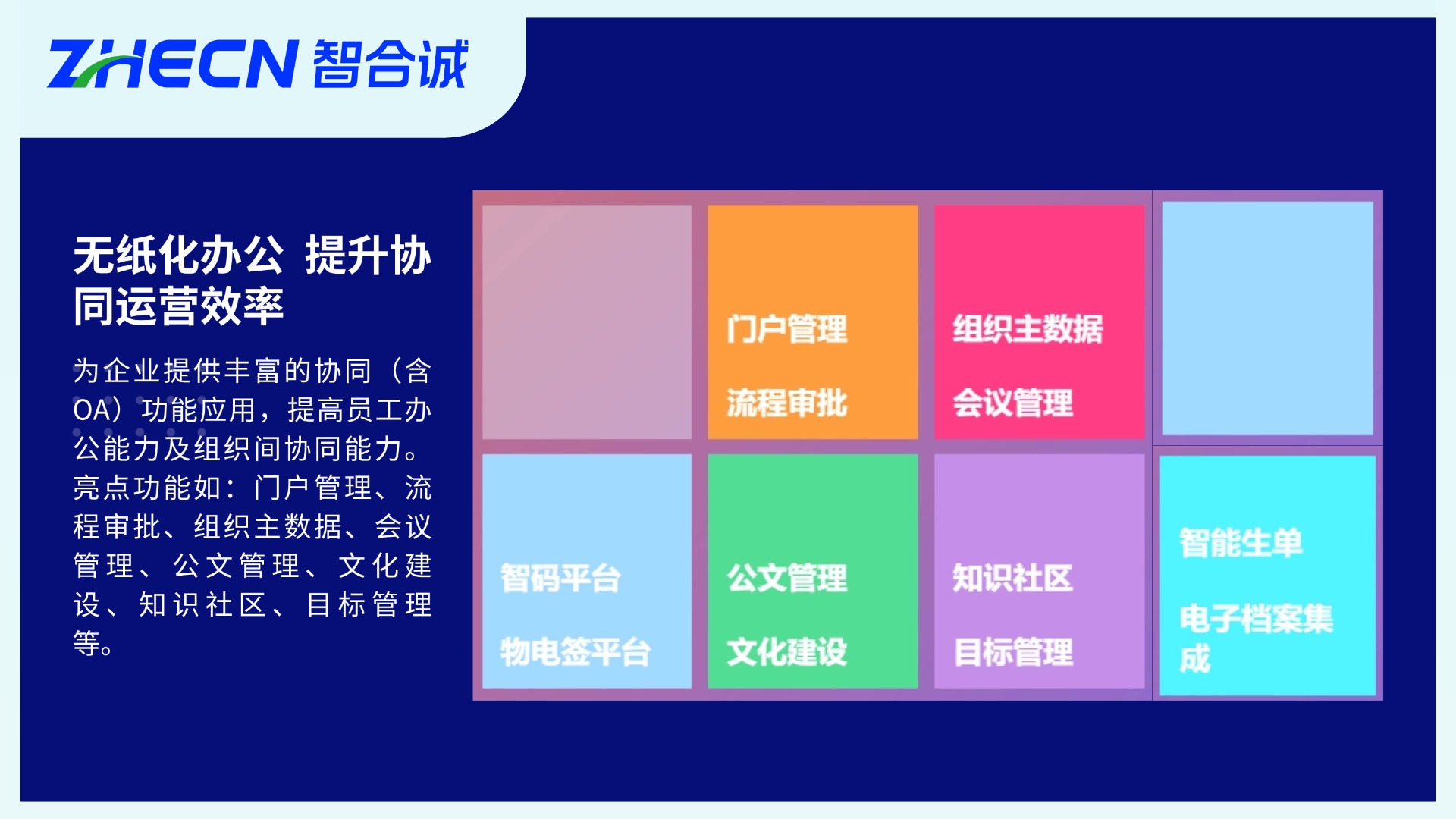 ZHECN 智合诚

无纸化办公 提升协同运营效率

为企业提供丰富的协同（含OA）功能应用，提高员工办公能力及组织间协同能力。亮点功能如：门户管理、流程审批、组织主数据、会议管理、公文管理、文化建设、知识社区、目标管理等。

门户管理

流程审批

组织主数据

会议管理

智码平台

物电签平台

公文管理

文化建设

知识社区

目标管理

智能生单

电子档案集成